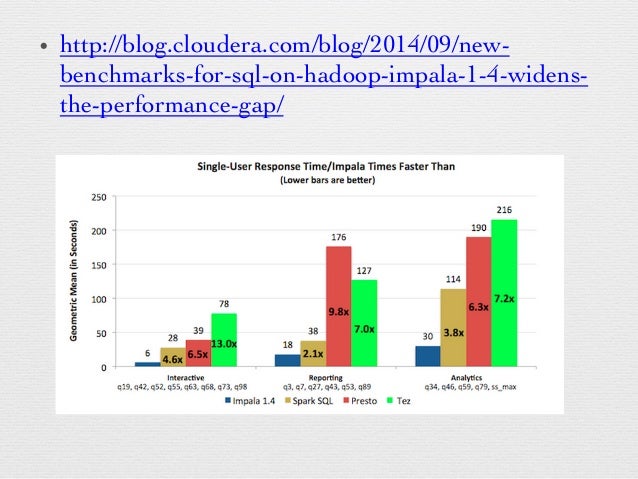 • http://blog.cloudera.com/blog/2014/09/new-benchmarks-for-sql-on-hadoop-impala-1-4-widens-the-performance-gap/

Single-User Response Time/Impala Times Faster Than
(Lower bars are better)

Geometric Mean (in Seconds)

250
200
150
100
50
0

6
28
4.6x
39
6.5x
78
13.0x

18
38
2.1x
176
9.8x
127
7.0x

30
114
3.8x
190
6.3x
216
7.2x

Interactive
q19, q42, q52, q55, q63, q68, q73, q98

Reporting
q3, q7, q27, q43, q53, q89

Analytics
q34, q46, q59, q79, ss_max

Impala 1.4
Spark SQL
Presto
Tez